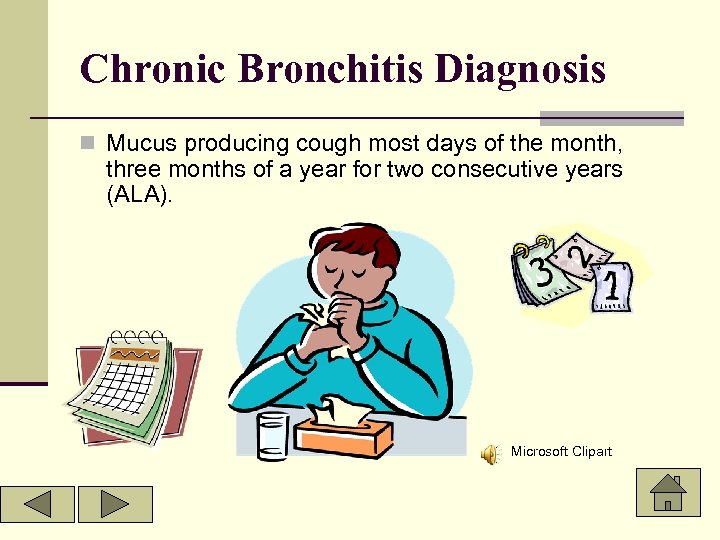 Chronic Bronchitis Diagnosis

Mucus producing cough most days of the month, three months of a year for two consecutive years (ALA).

3 2 1

Microsoft Clipart